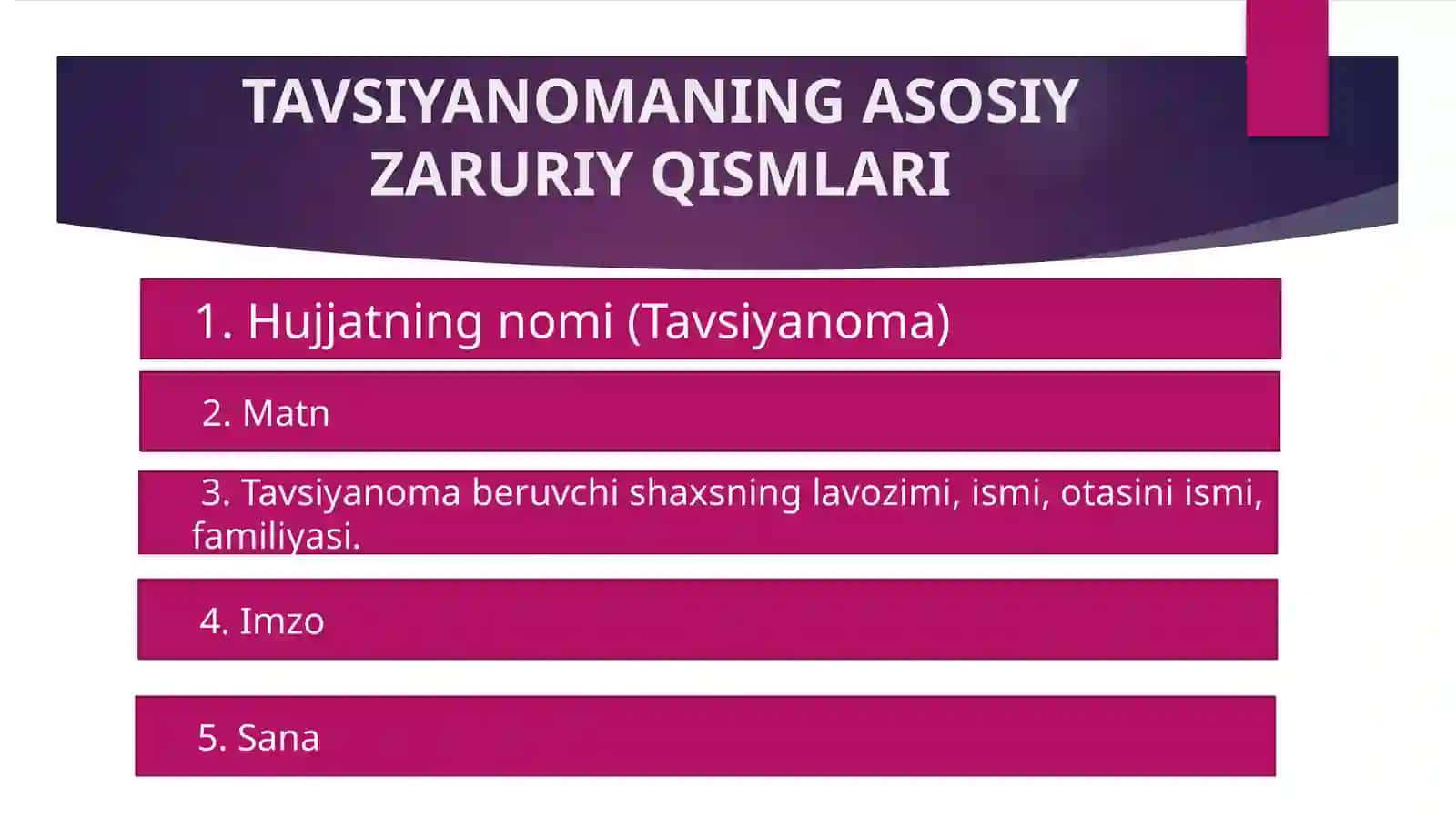 TAVSIYANOMANING ASOSIY ZARURIY QISMLARI

1. Hujjatning nomi (Tavsiyanoma)

2. Matn

3. Tavsiyanoma beruvchi shaxsning lavozimi, ismi, otasini ismi, familiyasi.

4. Imzo

5. Sana